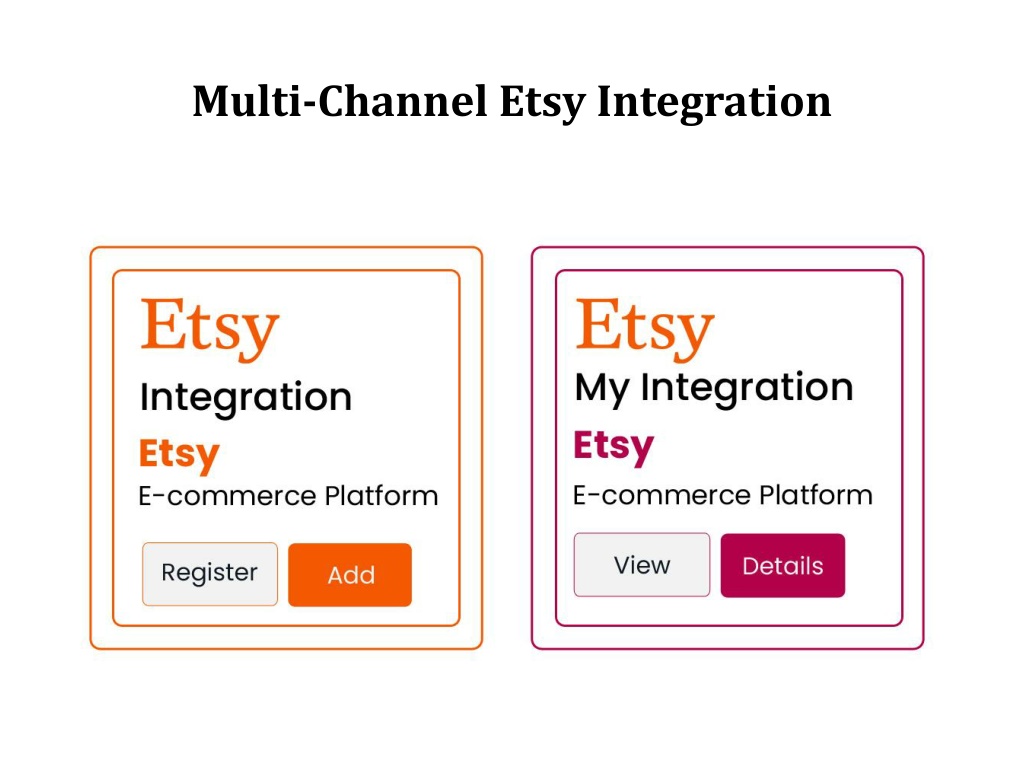 Multi-Channel Etsy Integration

Etsy
Integration
Etsy
E-commerce Platform
Register
Add

Etsy
My Integration
Etsy
E-commerce Platform
View
Details